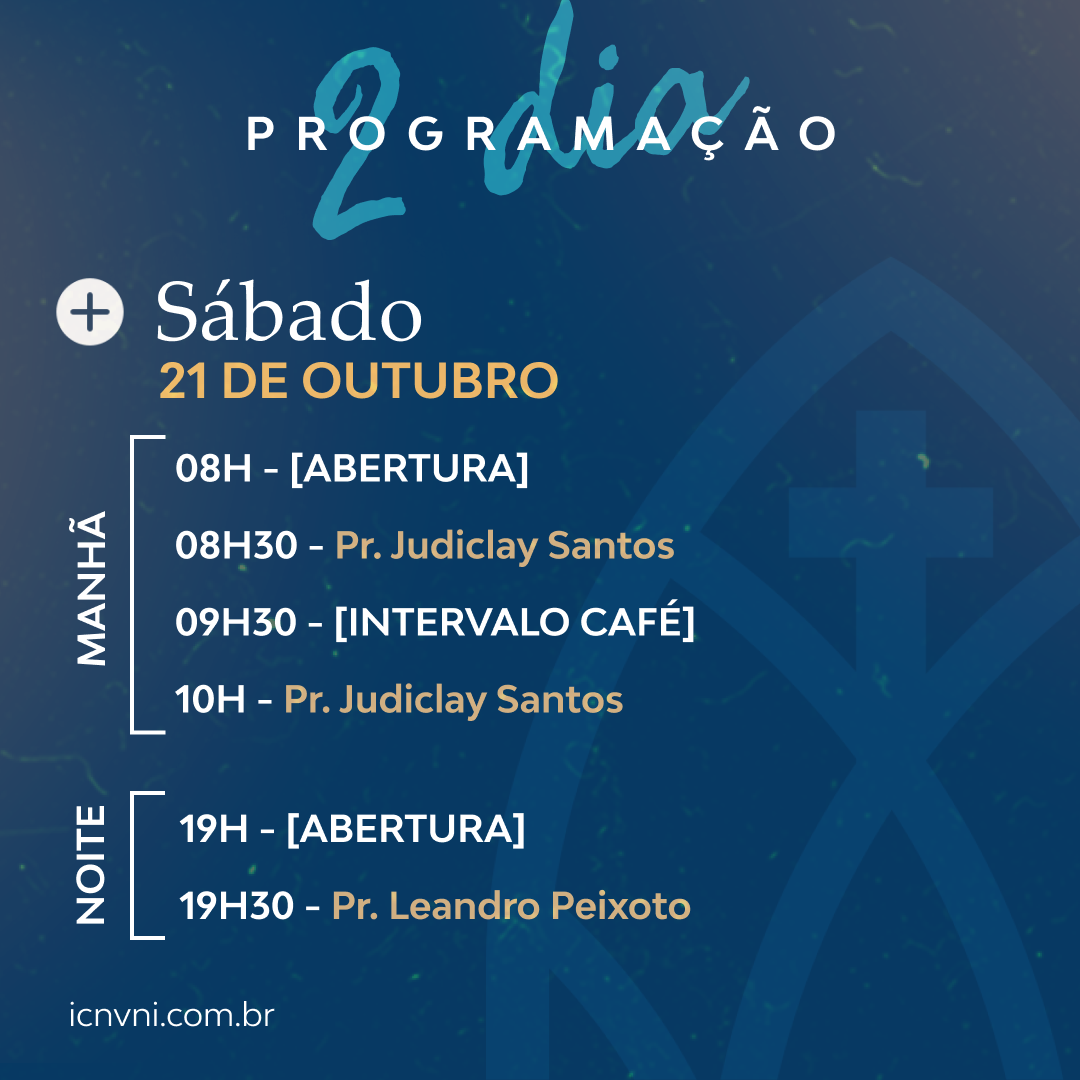 2 dia
PROGRAMAÇÃO

Sábado
21 DE OUTUBRO

MANHÃ
08H - [ABERTURA]
08H30 - Pr. Judiclay Santos
09H30 - [INTERVALO CAFÉ]
10H - Pr. Judiclay Santos

NOITE
19H - [ABERTURA]
19H30 - Pr. Leandro Peixoto

icnvni.com.br